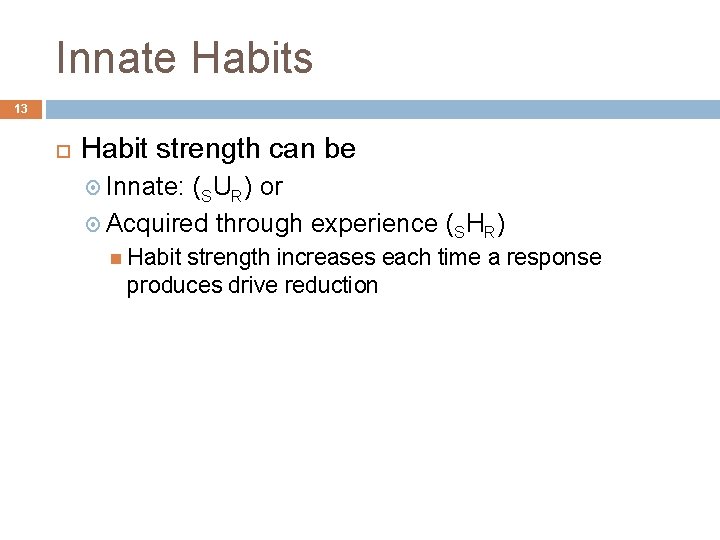 Innate Habits

13

Habit strength can be

Innate: ($_SU_R$) or

Acquired through experience ($_SH_R$)

Habit strength increases each time a response produces drive reduction